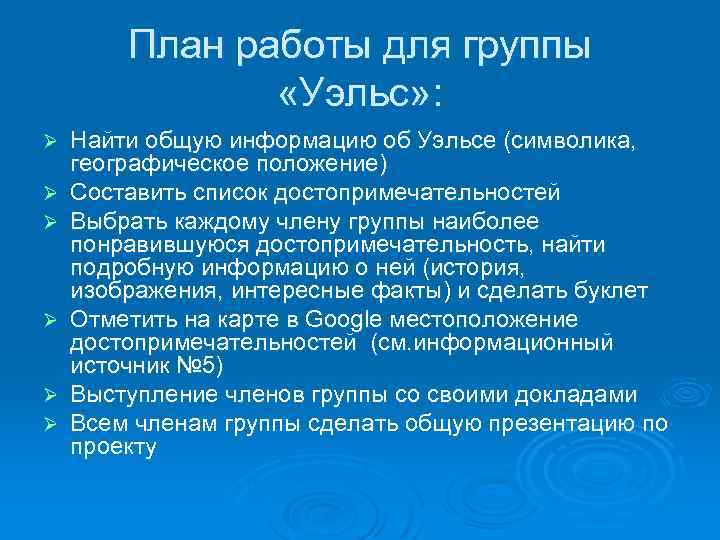 План работы для группы «Уэльс»:

➢ Найти общую информацию об Уэльсе (символика, географическое положение)
➢ Составить список достопримечательностей
➢ Выбрать каждому члену группы наиболее понравившуюся достопримечательность, найти подробную информацию о ней (история, изображения, интересные факты) и сделать буклет
➢ Отметить на карте в Google местоположение достопримечательностей (см.информационный источник №5)
➢ Выступление членов группы со своими докладами
➢ Всем членам группы сделать общую презентацию по проекту